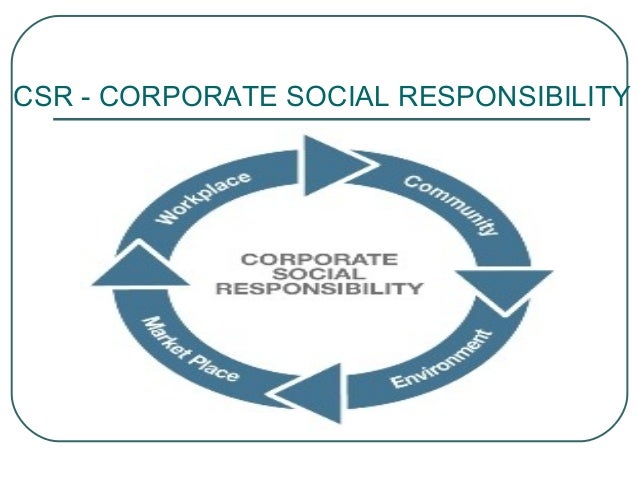 CSR - CORPORATE SOCIAL RESPONSIBILITY

Workplace

Community

CORPORATE SOCIAL RESPONSIBILITY

Environment

Market Place